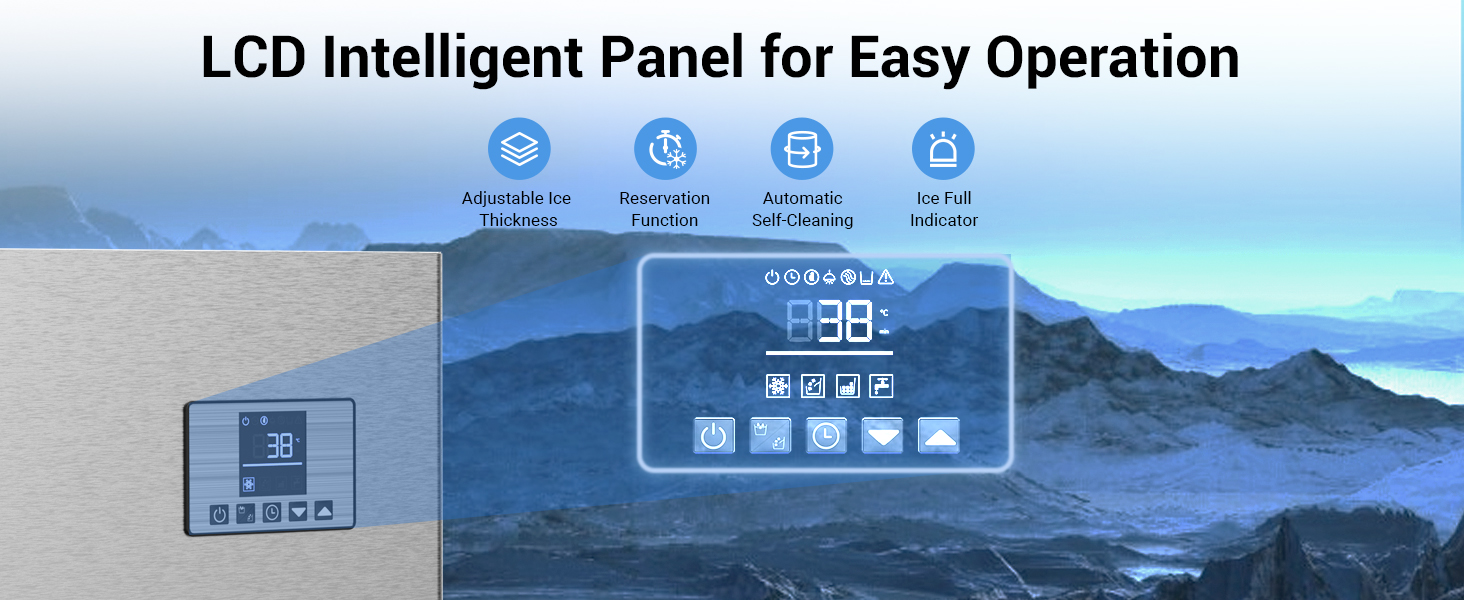 LCD Intelligent Panel for Easy Operation

Adjustable Ice Thickness

Reservation Function

Automatic Self-Cleaning

Ice Full Indicator

38 ℃

38 ℃